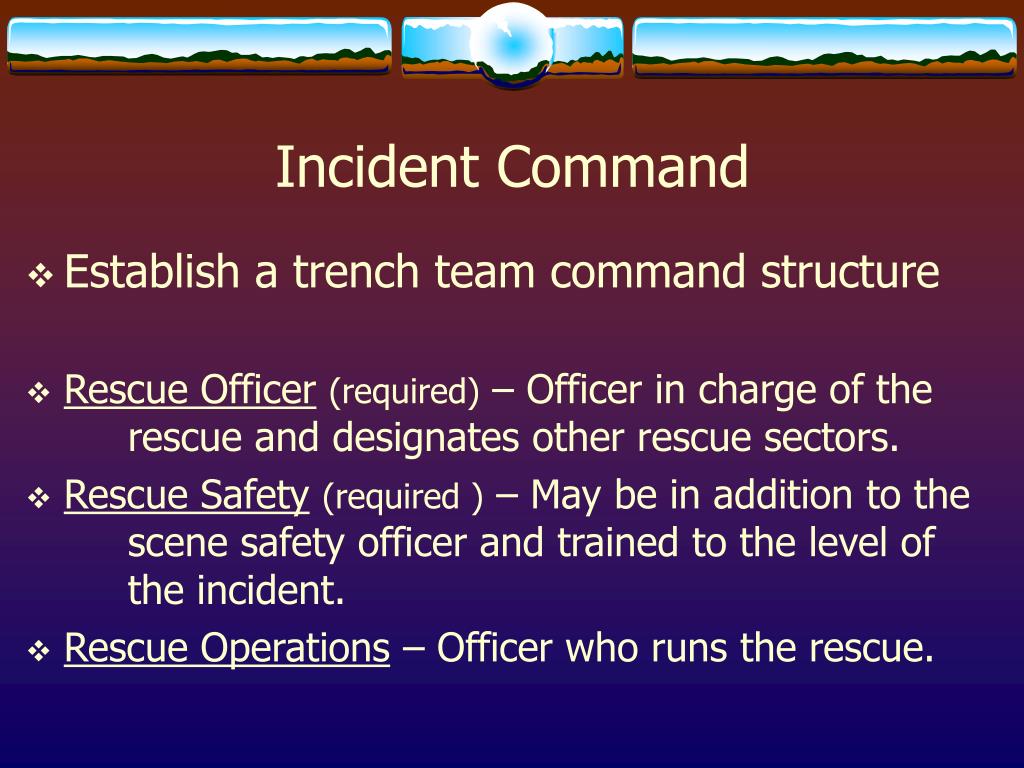 Incident Command

❖ Establish a trench team command structure

❖ Rescue Officer (required) – Officer in charge of the rescue and designates other rescue sectors.

❖ Rescue Safety (required ) – May be in addition to the scene safety officer and trained to the level of the incident.

❖ Rescue Operations – Officer who runs the rescue.